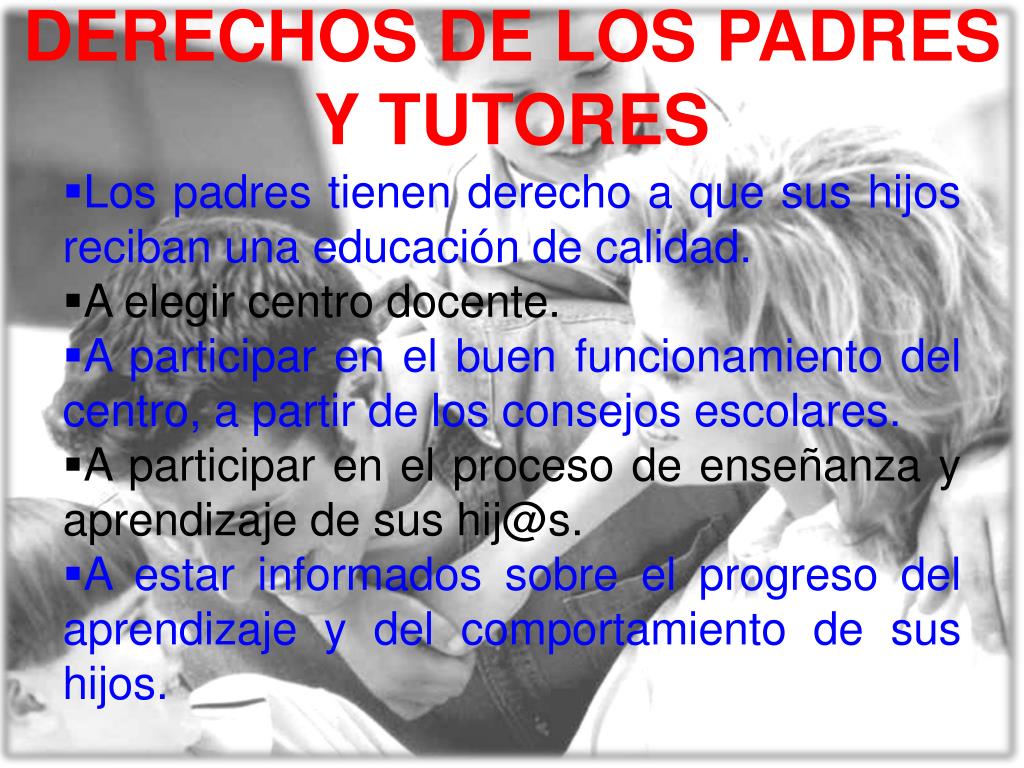 DERECHOS DE LOS PADRES Y TUTORES

▪Los padres tienen derecho a que sus hijos reciban una educación de calidad.
▪A elegir centro docente.
▪A participar en el buen funcionamiento del centro, a partir de los consejos escolares.
▪A participar en el proceso de enseñanza y aprendizaje de sus hij@s.
▪A estar informados sobre el progreso del aprendizaje y del comportamiento de sus hijos.